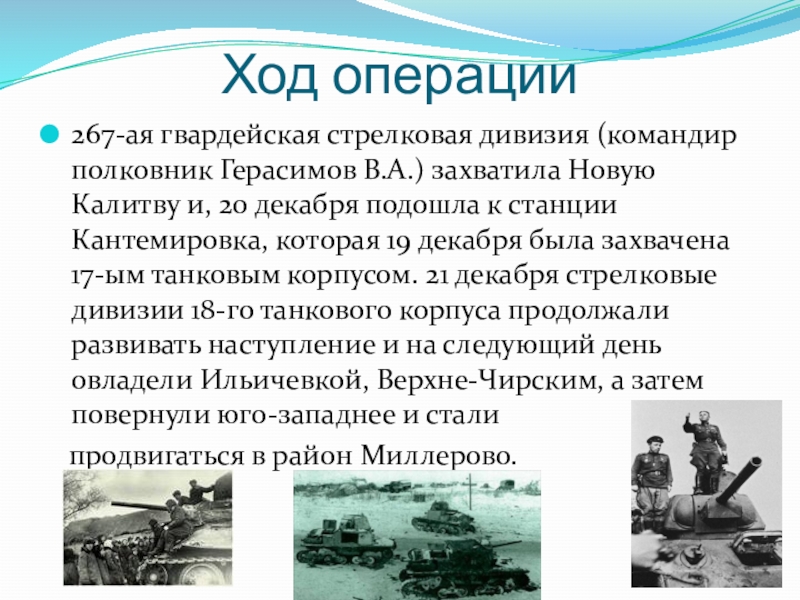 Ход операции

267-ая гвардейская стрелковая дивизия (командир полковник Герасимов В.А.) захватила Новую Калитву и, 20 декабря подошла к станции Кантемировка, которая 19 декабря была захвачена 17-ым танковым корпусом. 21 декабря стрелковые дивизии 18-го танкового корпуса продолжали развивать наступление и на следующий день овладели Ильичевкой, Верхне-Чирским, а затем повернули юго-западнее и стали продвигаться в район Миллерово.